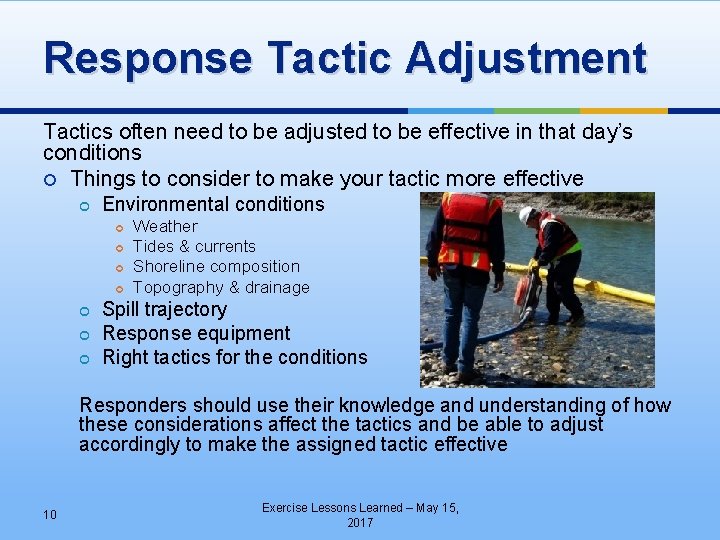 Response Tactic Adjustment

Tactics often need to be adjusted to be effective in that day's conditions

Things to consider to make your tactic more effective

Environmental conditions

Weather

Tides & currents

Shoreline composition

Topography & drainage

Spill trajectory

Response equipment

Right tactics for the conditions

Responders should use their knowledge and understanding of how these considerations affect the tactics and be able to adjust accordingly to make the assigned tactic effective

10

Exercise Lessons Learned – May 15, 2017